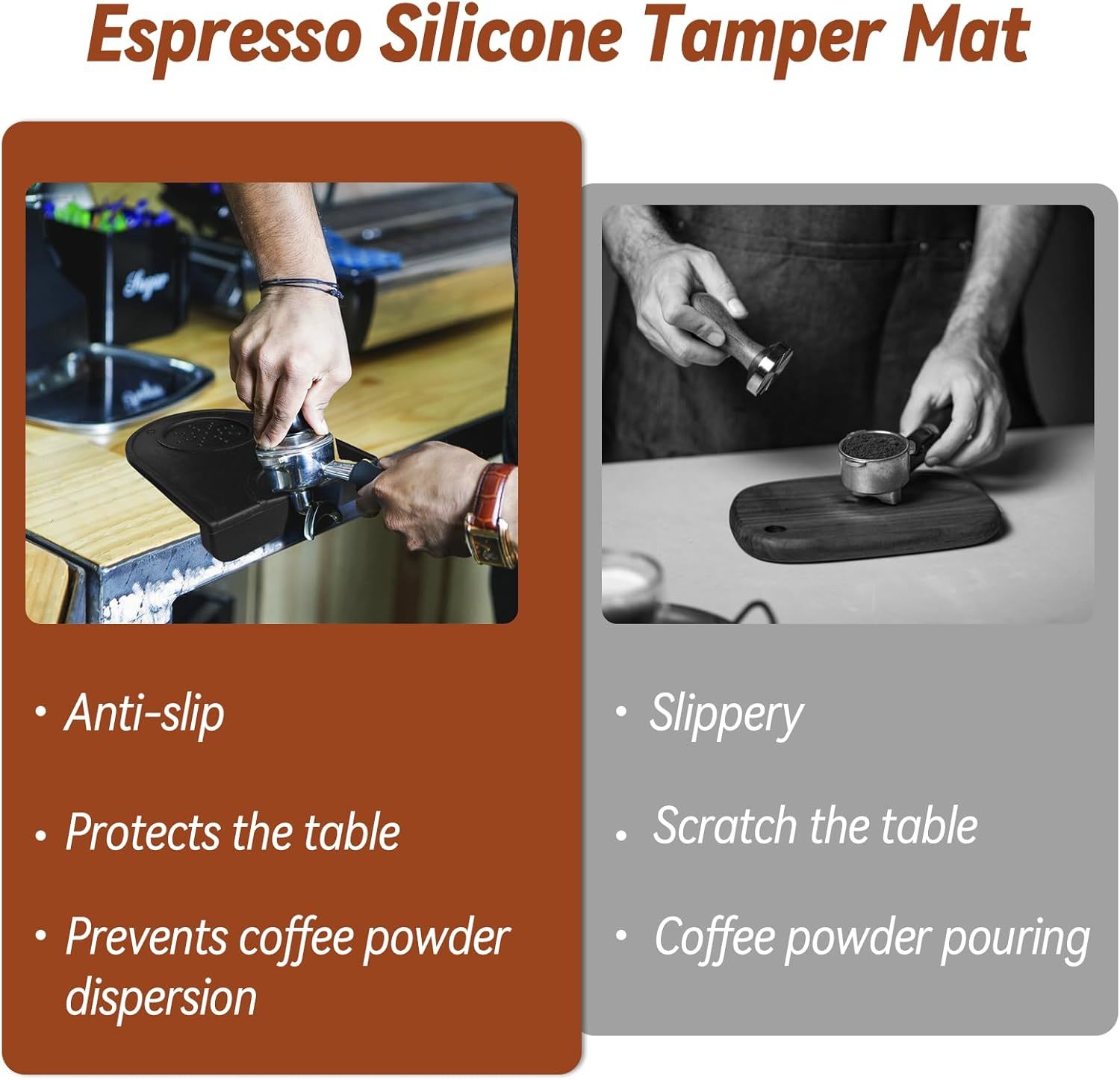 Espresso Silicone Tamper Mat

Sugar

• Anti-slip

• Protects the table

• Prevents coffee powder dispersion

• Slippery

• Scratch the table

• Coffee powder pouring